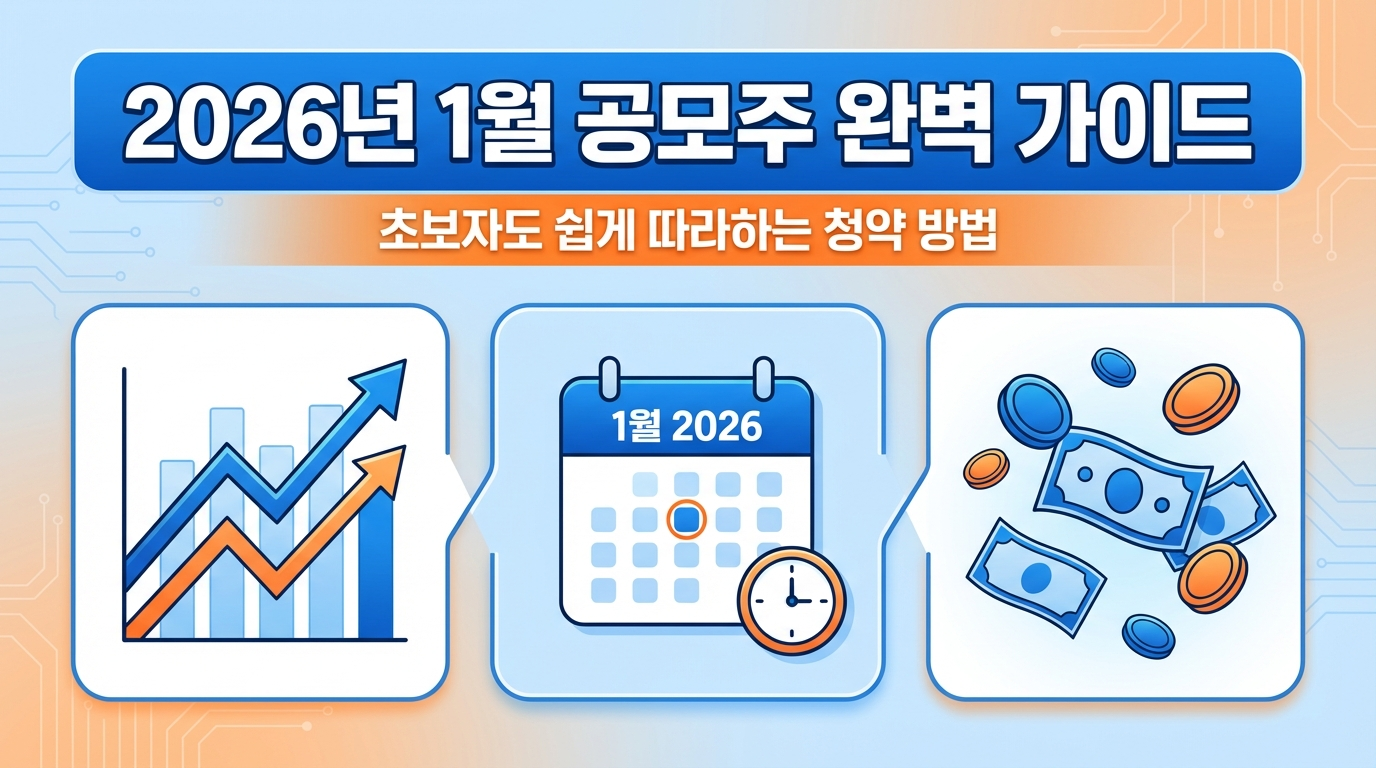 2026년 1월 공모주 완벽 가이드

초보자도 쉽게 따라하는 청약 방법

1월 2026